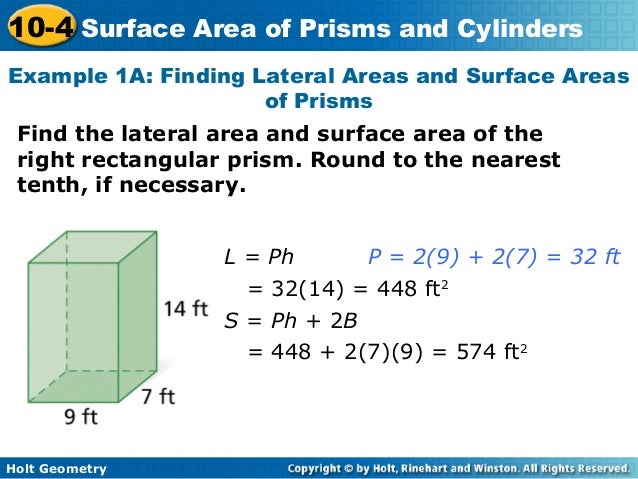 10-4 Surface Area of Prisms and Cylinders

Example 1A: Finding Lateral Areas and Surface Areas of Prisms

Find the lateral area and surface area of the right rectangular prism. Round to the nearest tenth, if necessary.

14 ft

7 ft

9 ft

$L = Ph$ $P = 2(9) + 2(7) = 32$ ft

$= 32(14) = 448$ ft$^2$

$S = Ph + 2B$

$= 448 + 2(7)(9) = 574$ ft$^2$

Holt Geometry

Copyright © by Holt, Rinehart and Winston. All Rights Reserved.